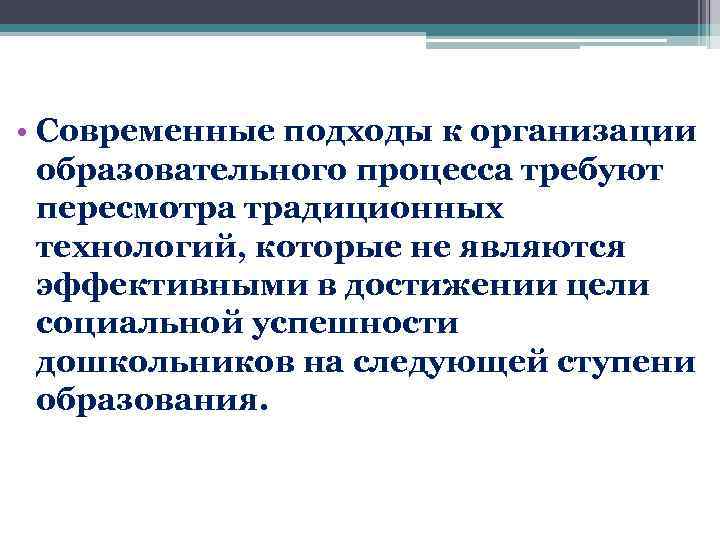 • Современные подходы к организации образовательного процесса требуют пересмотра традиционных технологий, которые не являются эффективными в достижении цели социальной успешности дошкольников на следующей ступени образования.